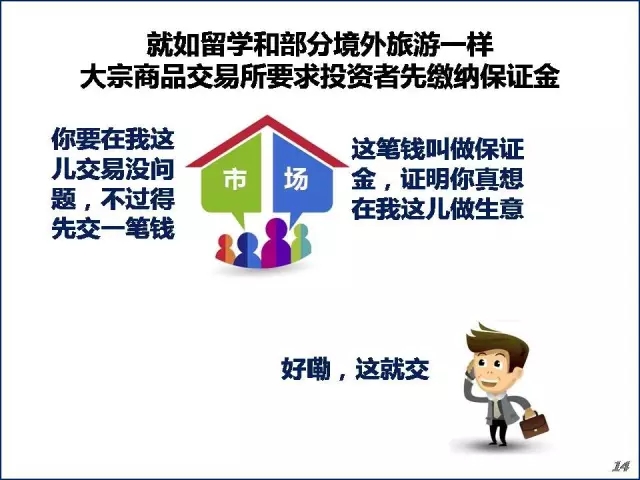 就如留学和部分境外旅游一样
大宗商品交易所要求投资者先缴纳保证金

你要在我这儿交易没问题，不过得先交一笔钱

市

场

这笔钱叫做保证金，证明你真想在我这儿做生意

好嘞，这就交

14